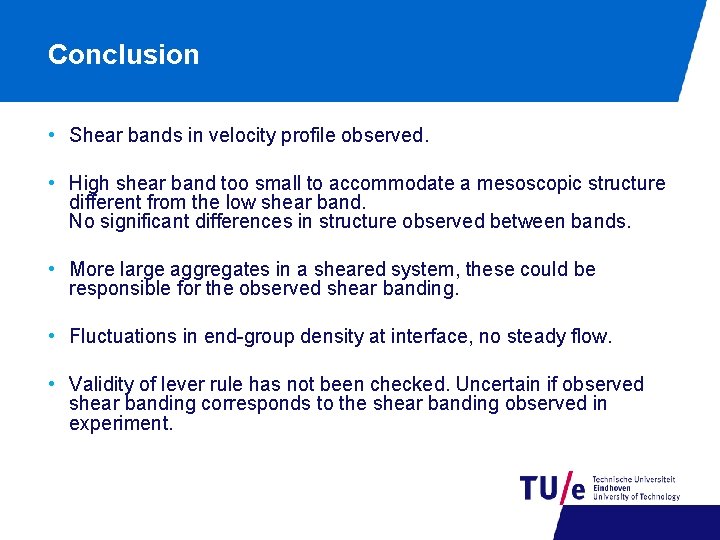 Conclusion

• Shear bands in velocity profile observed.

• High shear band too small to accommodate a mesoscopic structure different from the low shear band.
No significant differences in structure observed between bands.

• More large aggregates in a sheared system, these could be responsible for the observed shear banding.

• Fluctuations in end-group density at interface, no steady flow.

• Validity of lever rule has not been checked. Uncertain if observed shear banding corresponds to the shear banding observed in experiment.

TU/e Technische Universiteit Eindhoven University of Technology